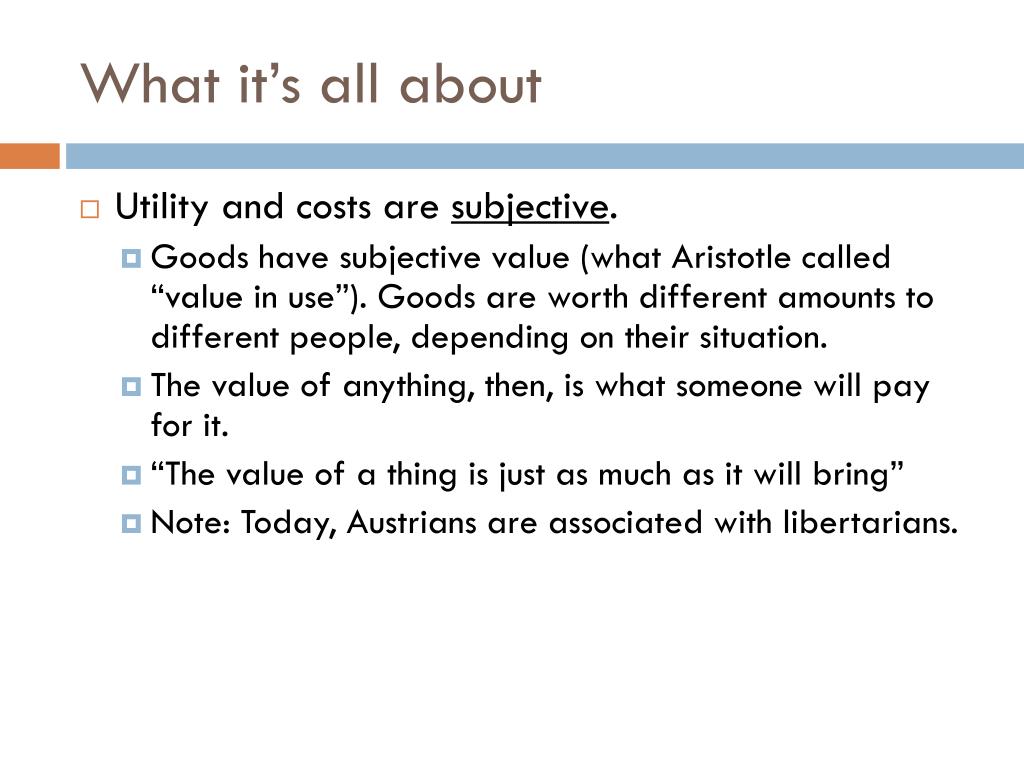 What it’s all about

Utility and costs are subjective.

Goods have subjective value (what Aristotle called “value in use”). Goods are worth different amounts to different people, depending on their situation.

The value of anything, then, is what someone will pay for it.

“The value of a thing is just as much as it will bring”

Note: Today, Austrians are associated with libertarians.